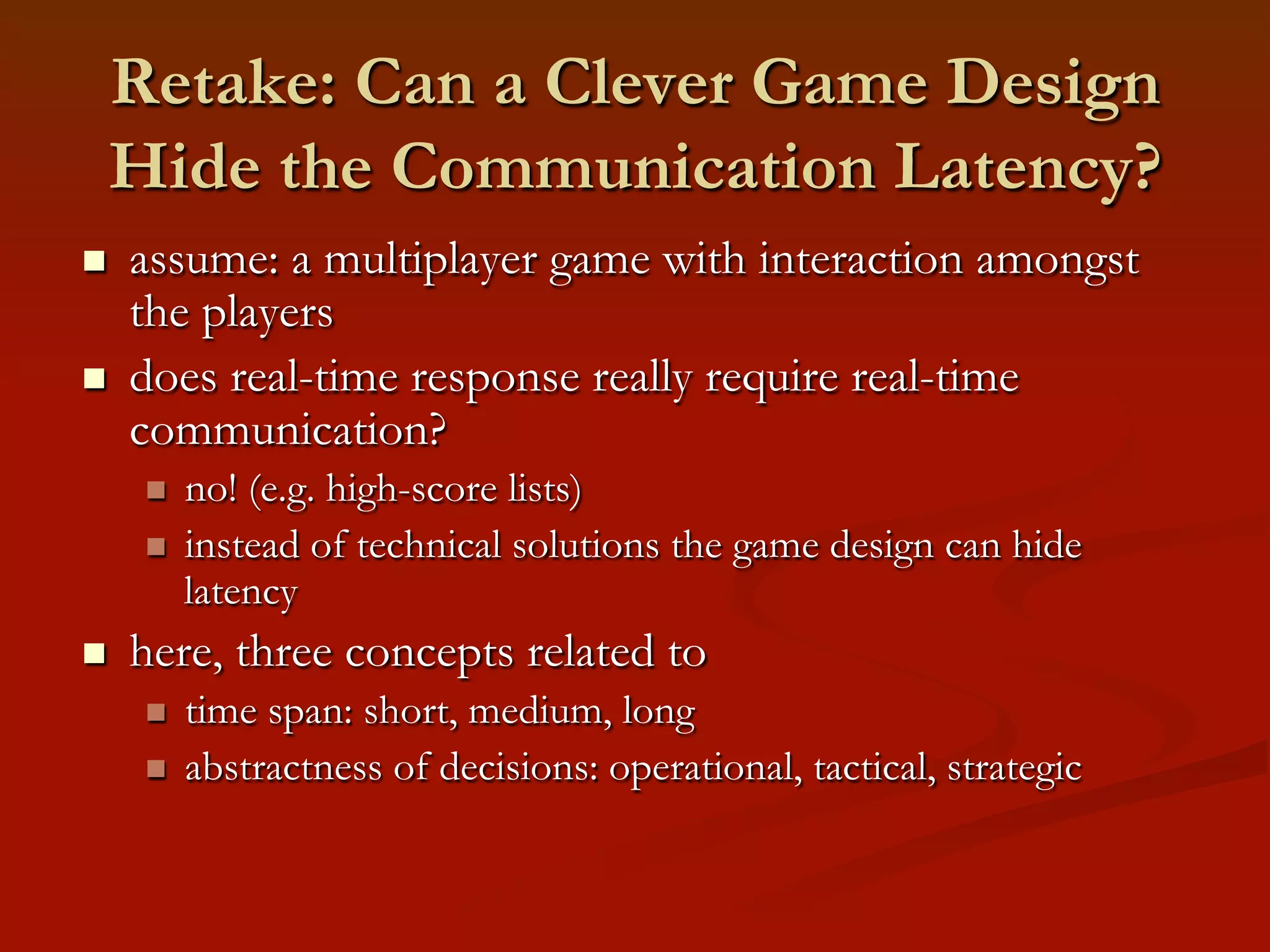 Retake: Can a Clever Game Design Hide the Communication Latency?

- assume: a multiplayer game with interaction amongst the players
- does real-time response really require real-time communication?
  - no! (e.g. high-score lists)
  - instead of technical solutions the game design can hide latency
- here, three concepts related to
  - time span: short, medium, long
  - abstractness of decisions: operational, tactical, strategic